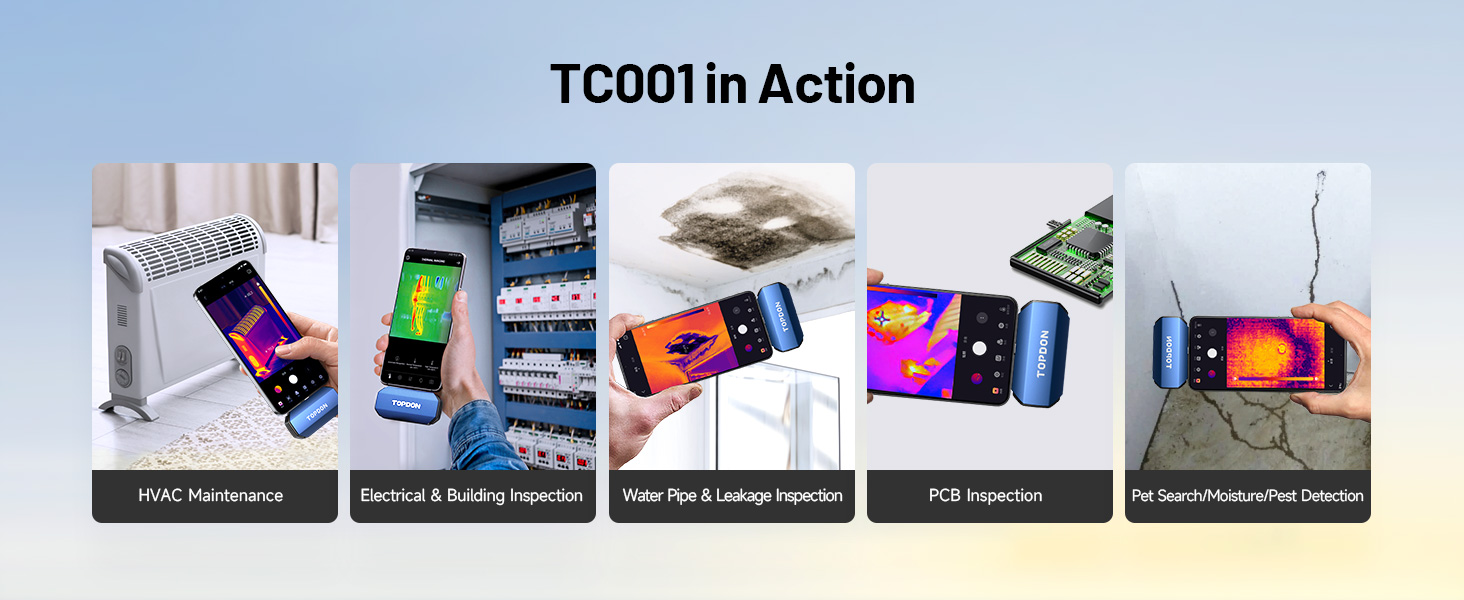 TC001 in Action

TOPDON

HVAC Maintenance

TOPDON

Electrical & Building Inspection

TOPDON

Water Pipe & Leakage Inspection

TOPDON

PCB Inspection

TOPDON

Pet Search/Moisture/Pest Detection